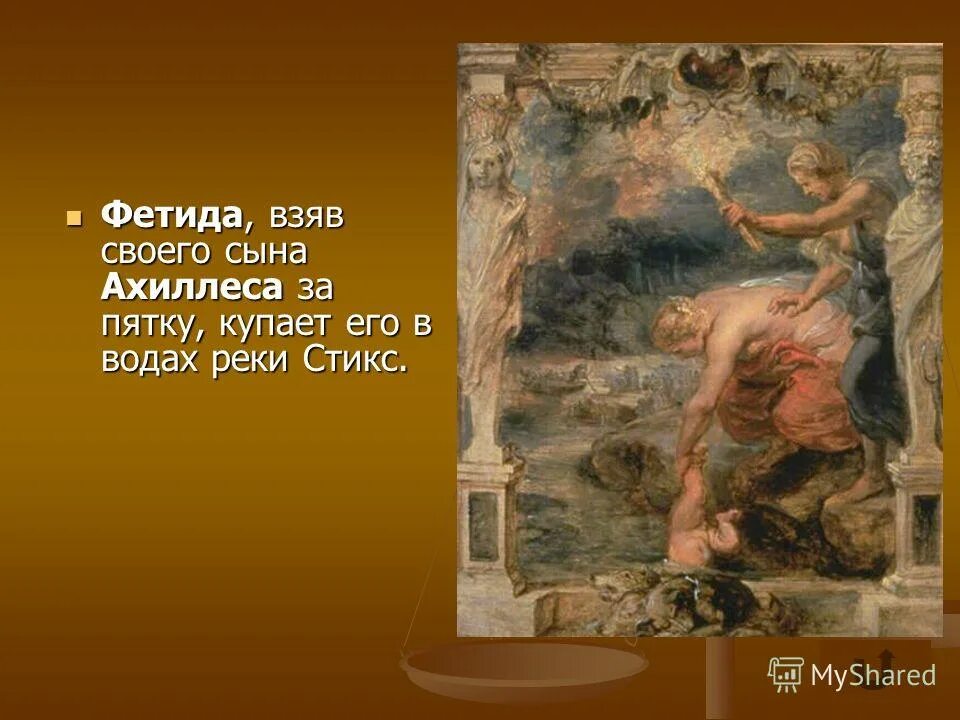 Фетида, взяв своего сына Ахиллеса за пятку, купает его в водах реки Стикс.

MyShared